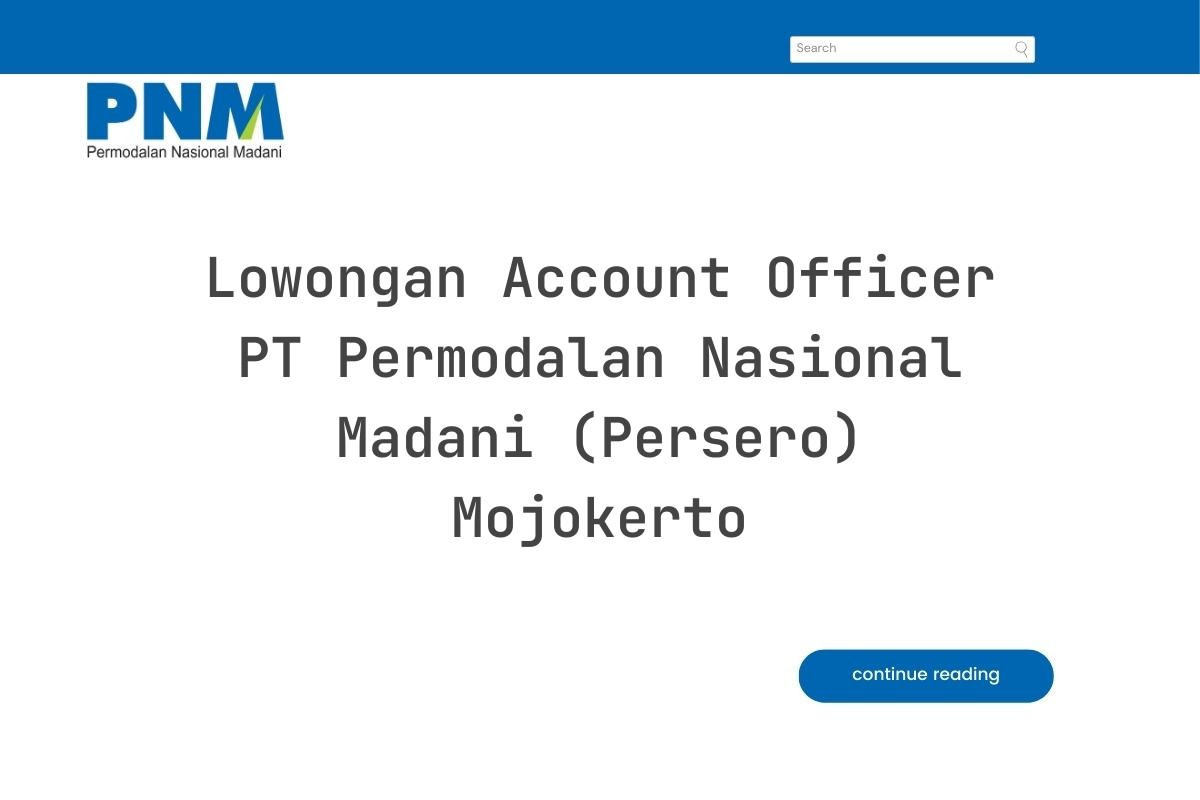 Search

PNM
Permodalan Nasional Madani

Lowongan Account Officer PT Permodalan Nasional Madani (Persero) Mojokerto

continue reading